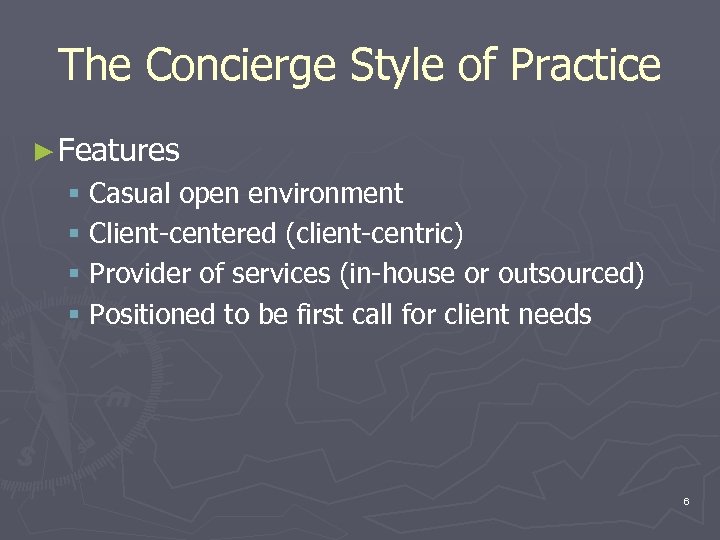 The Concierge Style of Practice

►Features
▪ Casual open environment
▪ Client-centered (client-centric)
▪ Provider of services (in-house or outsourced)
▪ Positioned to be first call for client needs

6